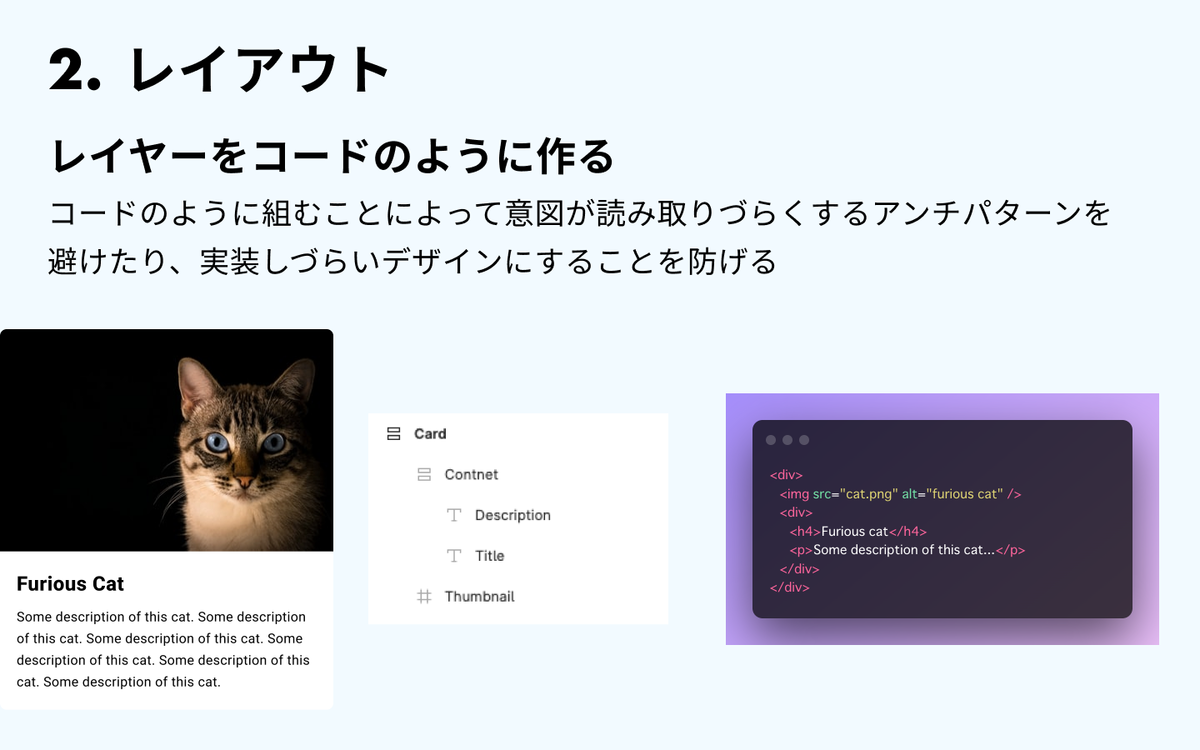 2. レイアウト

レイヤーをコードのように作る

コードのように組むことによって意図が読み取りづらくするアンチパターンを避けたり、実装しづらいデザインにすることを防げる

Furious Cat

Some description of this cat. Some description of this cat. Some description of this cat. Some description of this cat. Some description of this cat. Some description of this cat.

Card
Contnet
Description
Title
Thumbnail

<div>
<img src="cat.png" alt="furious cat" />
<div>
<h4>Furious cat</h4>
<p>Some description of this cat...</p>
</div>
</div>